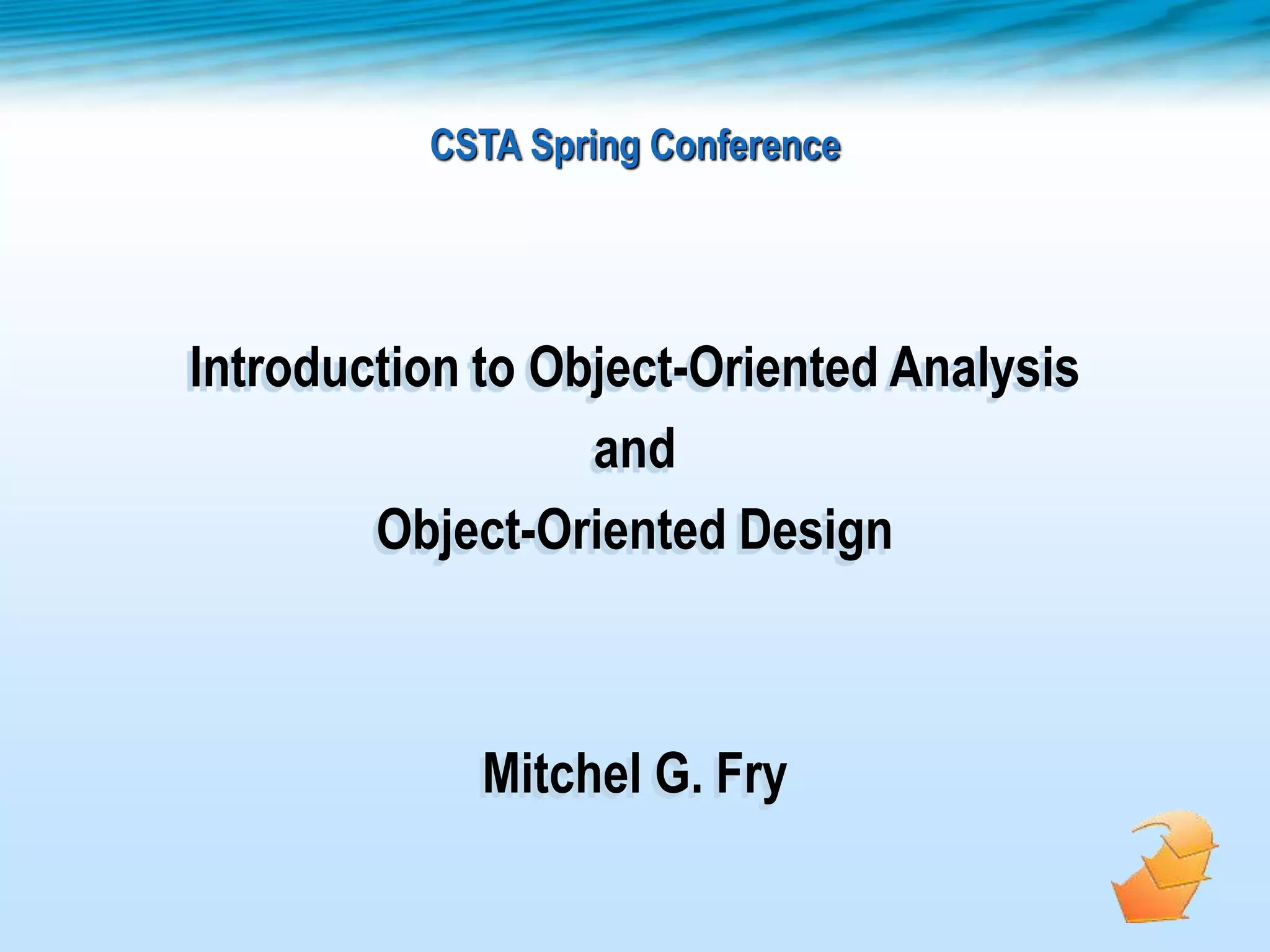 CSTA Spring Conference

Introduction to Object-Oriented Analysis
and
Object-Oriented Design

Mitchel G. Fry